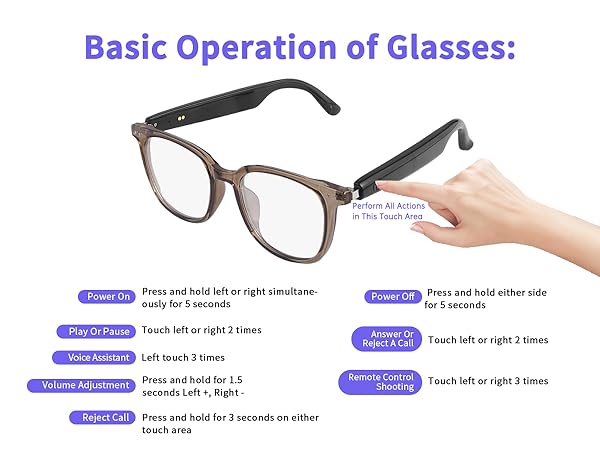 Basic Operation of Glasses:

Perform All Actions in This Touch Area

Power On Press and hold left or right simultaneously for 5 seconds

Play Or Pause Touch left or right 2 times

Voice Assistant Left touch 3 times

Volume Adjustment Press and hold for 1.5 seconds Left +, Right -

Reject Call Press and hold for 3 seconds on either touch area

Power Off Press and hold either side for 5 seconds

Answer Or Reject A Call Touch left or right 2 times

Remote Control Shooting Touch left or right 3 times